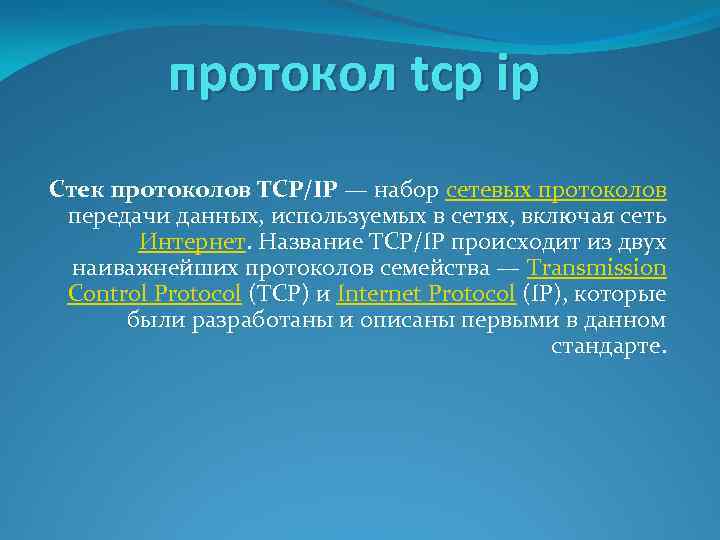 протокол tcp ip

Стек протоколов TCP/IP — набор сетевых протоколов передачи данных, используемых в сетях, включая сеть Интернет. Название TCP/IP происходит из двух наиважнейших протоколов семейства — Transmission Control Protocol (TCP) и Internet Protocol (IP), которые были разработаны и описаны первыми в данном стандарте.